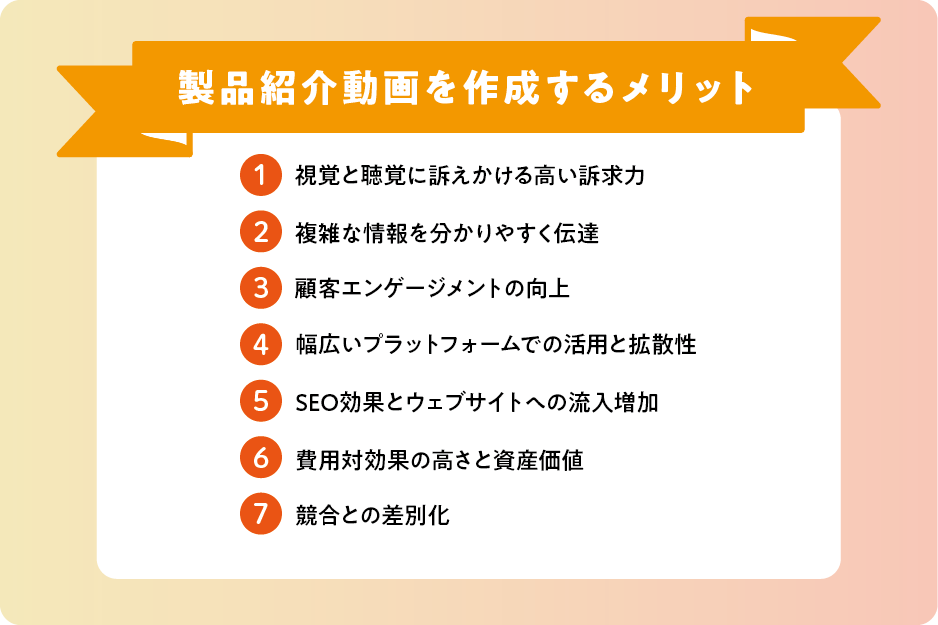 製品紹介動画を作成するメリット

1 視覚と聴覚に訴えかける高い訴求力

2 複雑な情報を分かりやすく伝達

3 顧客エンゲージメントの向上

4 幅広いプラットフォームでの活用と拡散性

5 SEO効果とウェブサイトへの流入増加

6 費用対効果の高さと資産価値

7 競合との差別化